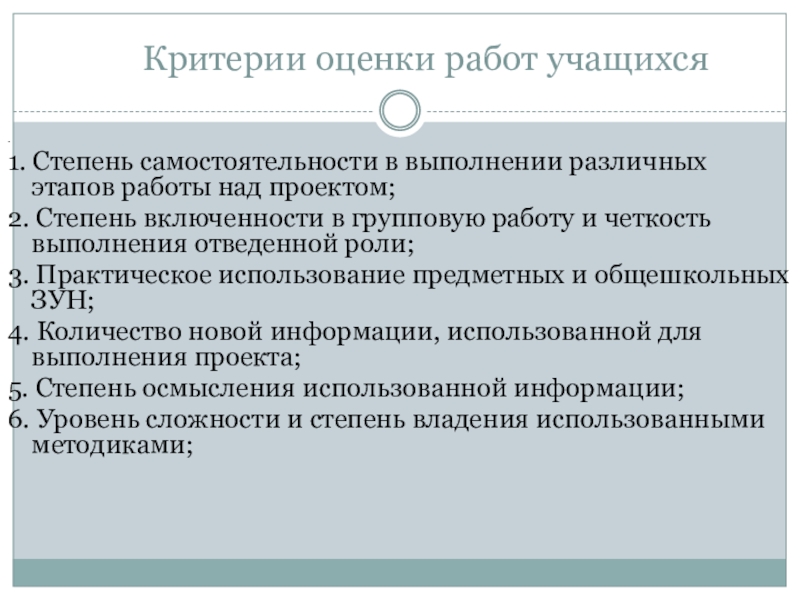 Критерии оценки работ учащихся

1. Степень самостоятельности в выполнении различных этапов работы над проектом;
2. Степень включенности в групповую работу и четкость выполнения отведенной роли;
3. Практическое использование предметных и общешкольных ЗУН;
4. Количество новой информации, использованной для выполнения проекта;
5. Степень осмысления использованной информации;
6. Уровень сложности и степень владения использованными методиками;